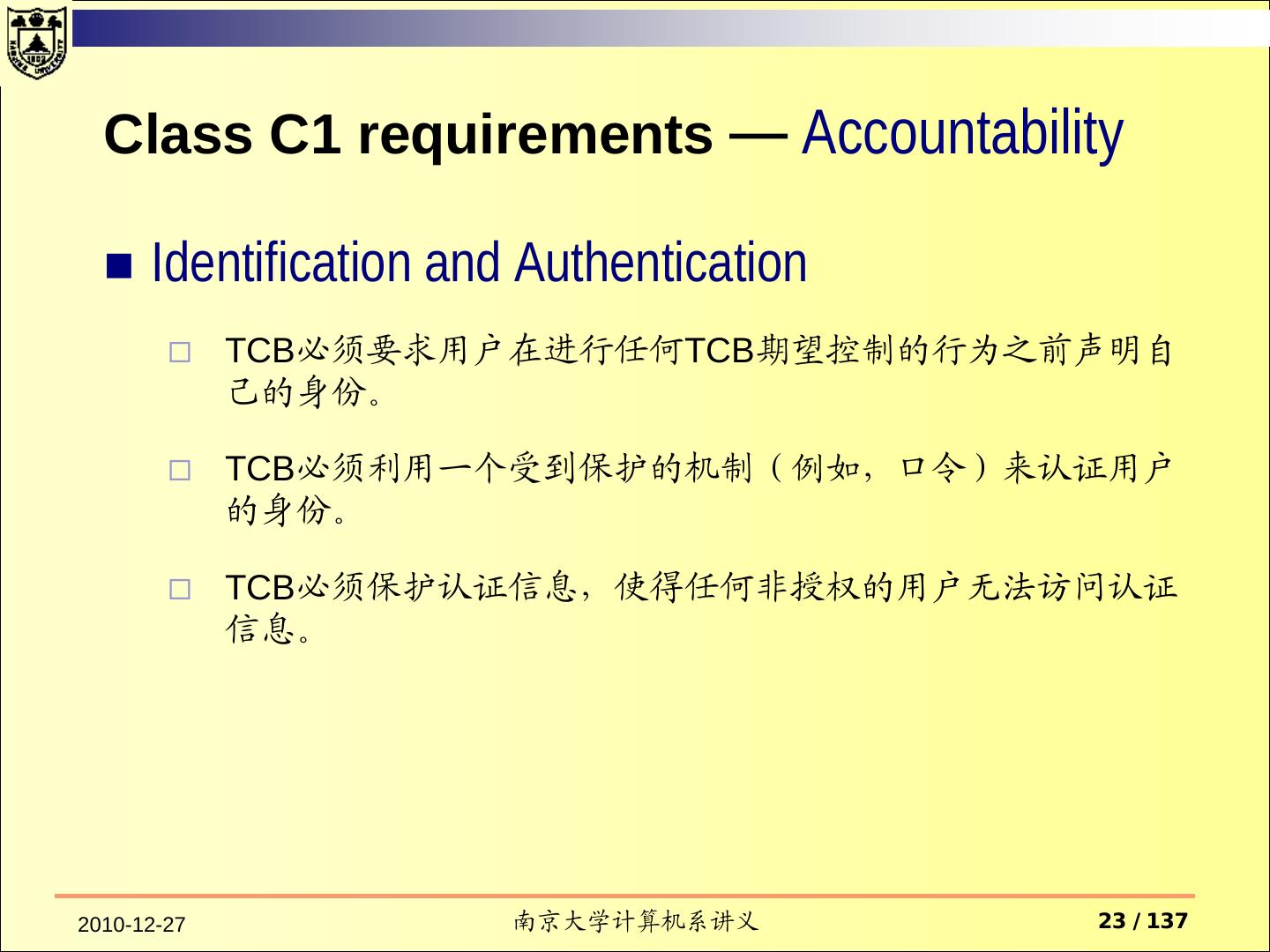 Class C1 requirements — Accountability

■ Identification and Authentication

□ TCB必须要求用户在进行任何TCB期望控制的行为之前声明自己的身份。

□ TCB必须利用一个受到保护的机制（例如，口令）来认证用户的身份。

□ TCB必须保护认证信息，使得任何非授权的用户无法访问认证信息。

2010-12-27

南京大学计算机系讲义

23 / 137